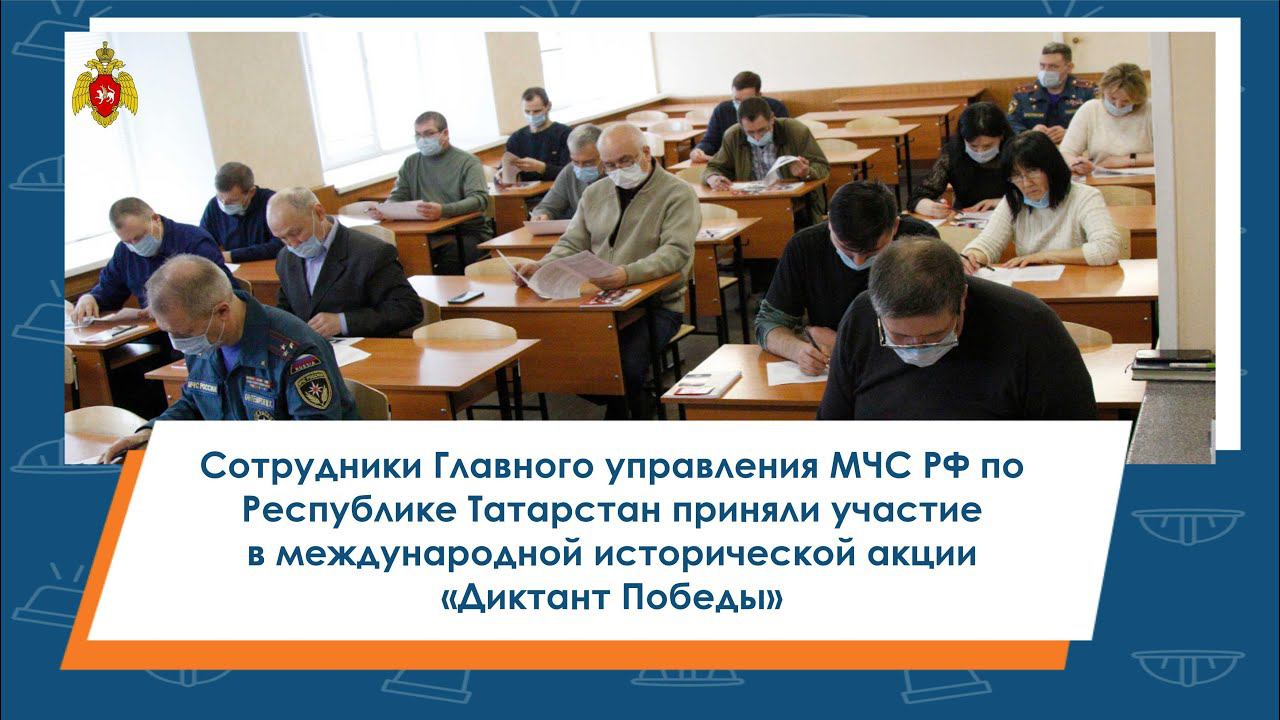 Сотрудники Главного управления МЧС РФ по Республике Татарстан приняли участие в международной исторической акции «Диктант Победы»